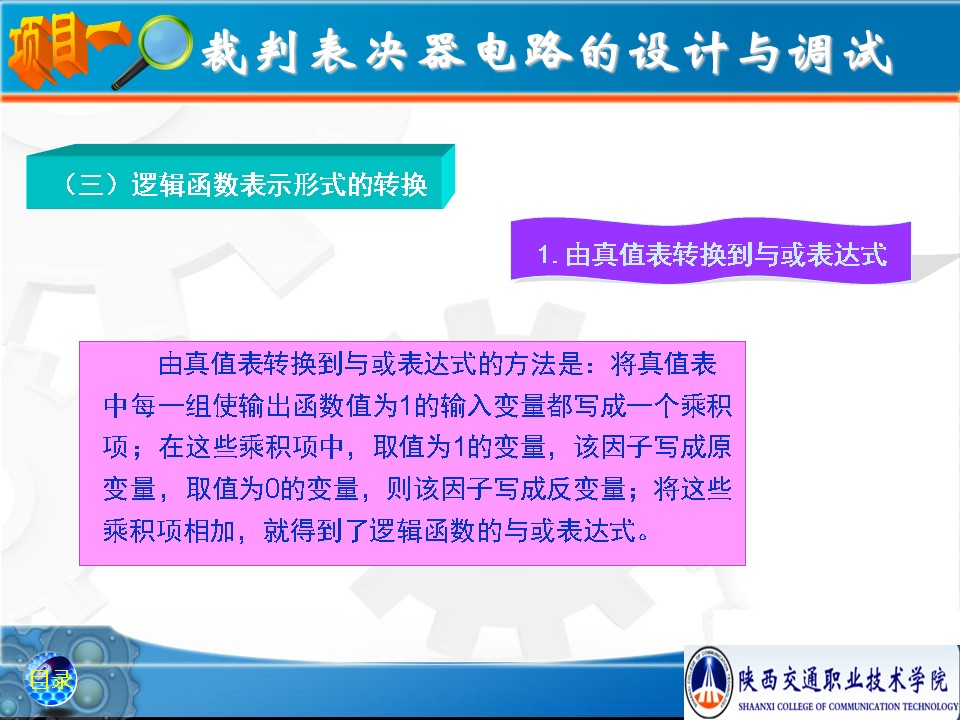 项目一 裁判表决器电路的设计与调试

（三）逻辑函数表示形式的转换

1. 由真值表转换到与或表达式

由真值表转换到与或表达式的方法是：将真值表中每一组使输出函数值为1的输入变量都写成一个乘积项；在这些乘积项中，取值为1的变量，该因子写成原变量，取值为0的变量，则该因子写成反变量；将这些乘积项相加，就得到了逻辑函数的与或表达式。

目录

陕西交通职业技术学院
SHAANXI COLLEGE OF COMMUNICATION TECHNOLOGY